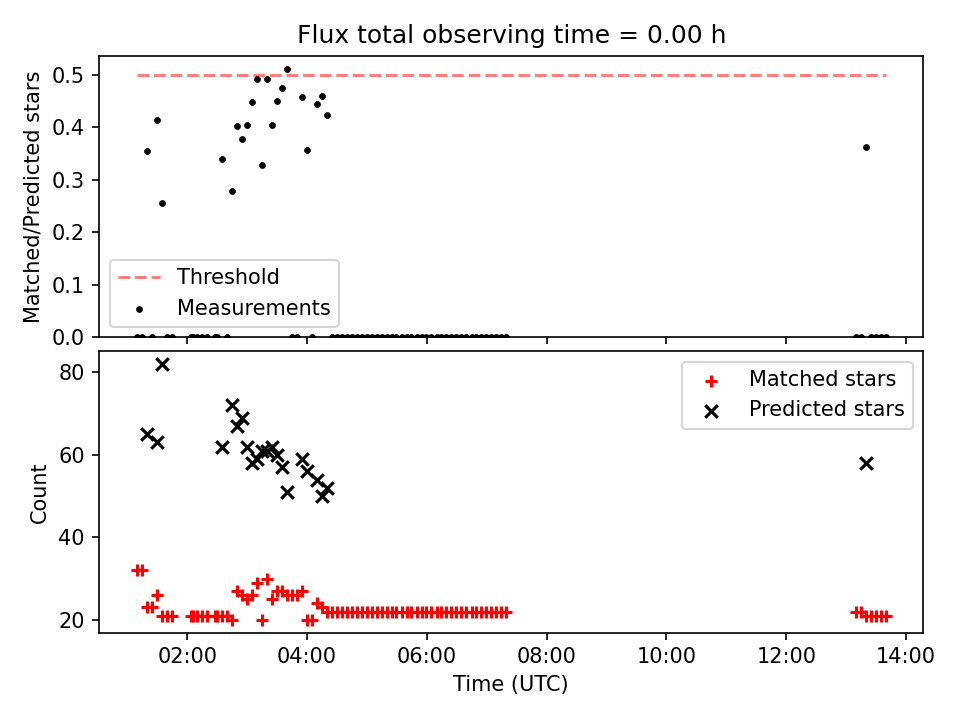 Flux total observing time = 0.00 h

Matched/Predicted stars

0.5
0.4
0.3
0.2
0.1
0.0

Threshold
Measurements

Count

80
60
40
20

Matched stars
Predicted stars

02:00
04:00
06:00
08:00
10:00
12:00
14:00

Time (UTC)